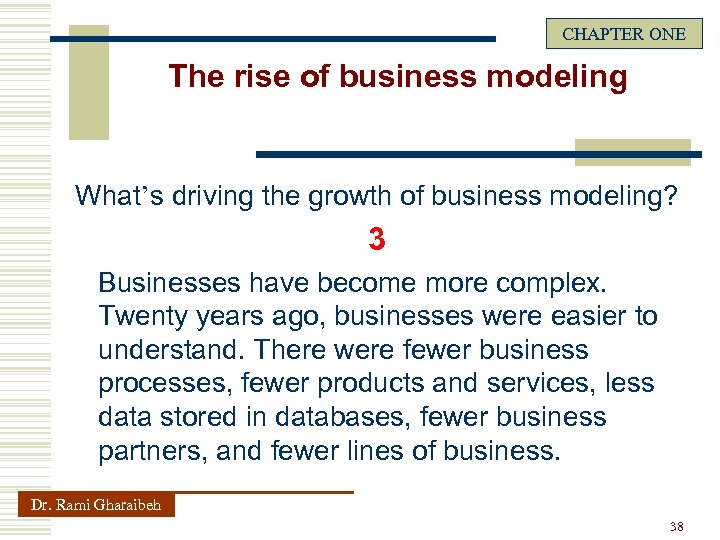 CHAPTER ONE

The rise of business modeling

What’s driving the growth of business modeling?

3

Businesses have become more complex. Twenty years ago, businesses were easier to understand. There were fewer business processes, fewer products and services, less data stored in databases, fewer business partners, and fewer lines of business.

Dr. Rami Gharaibeh

38